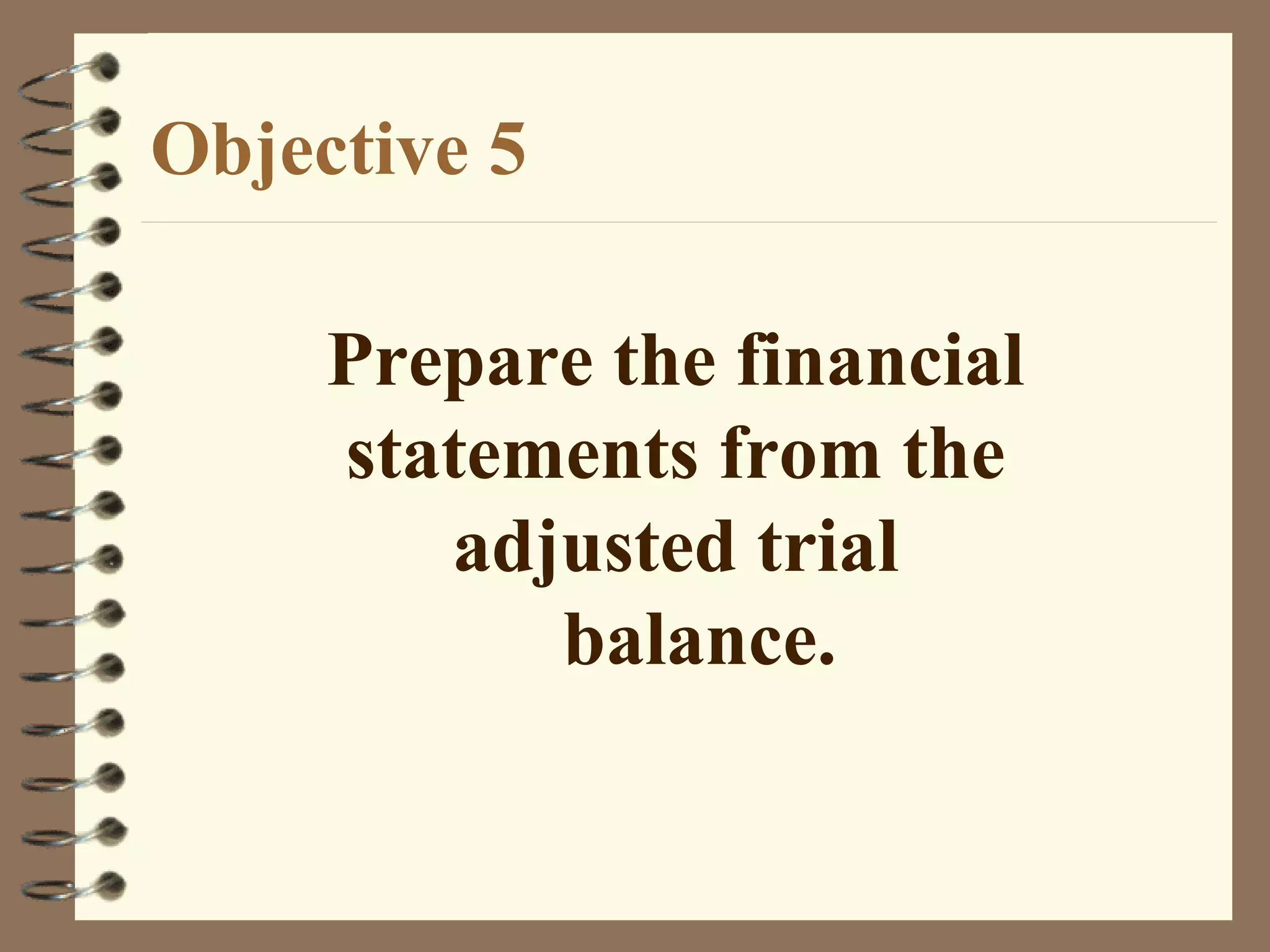 Objective 5

Prepare the financial statements from the adjusted trial balance.